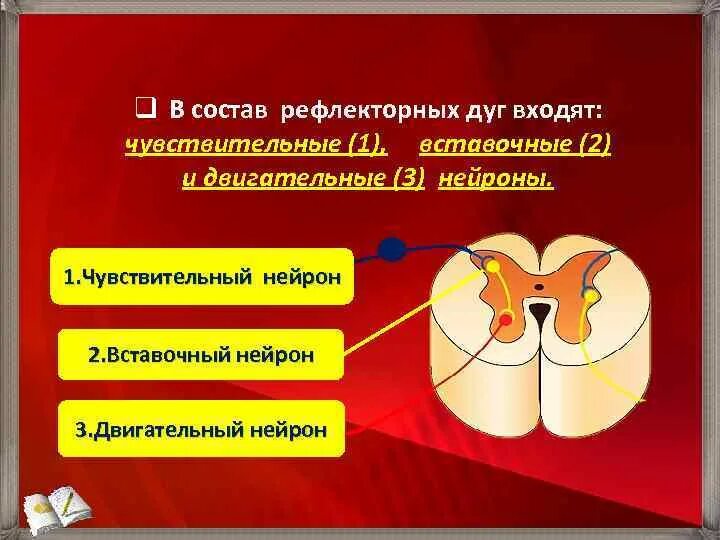 ❑ В состав рефлекторных дуг входят: чувствительные (1), вставочные (2) и двигательные (3) нейроны.

1.Чувствительный нейрон

2.Вставочный нейрон

3.Двигательный нейрон